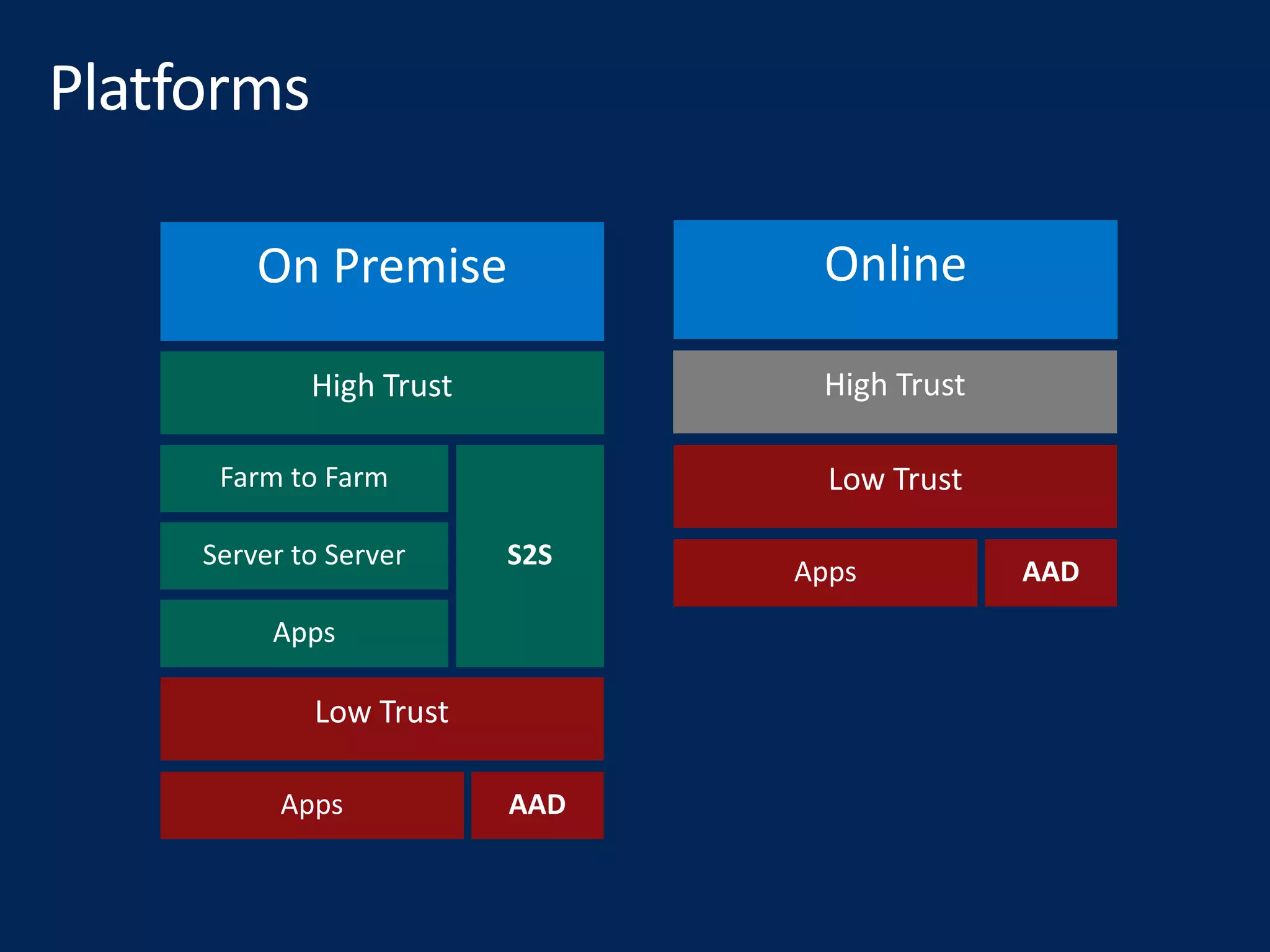 Platforms

On Premise

High Trust

Farm to Farm

Server to Server

Apps

S2S

Low Trust

Apps

AAD

Online

High Trust

Low Trust

Apps

AAD